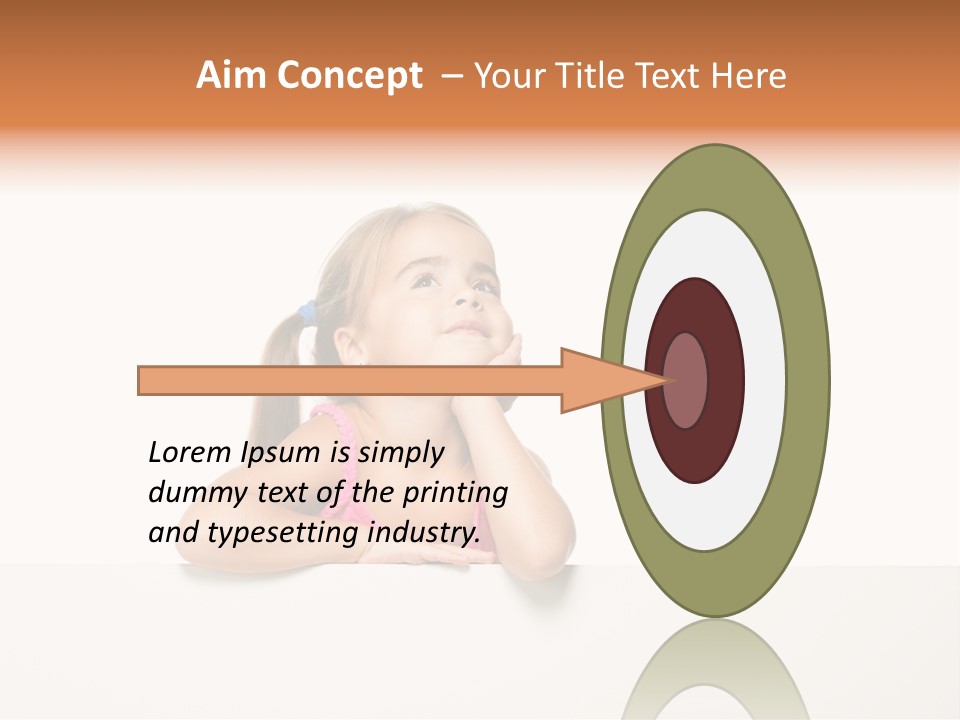 Aim Concept – Your Title Text Here

Lorem Ipsum is simply dummy text of the printing and typesetting industry.